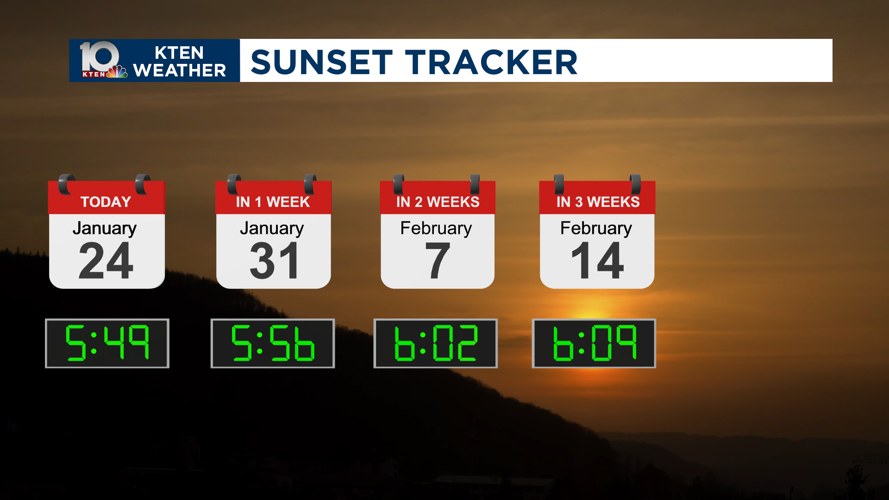 10 KTEN
KTEN WEATHER
SUNSET TRACKER

TODAY
January
24
5:49

IN 1 WEEK
January
31
5:56

IN 2 WEEKS
February
7
6:02

IN 3 WEEKS
February
14
6:09